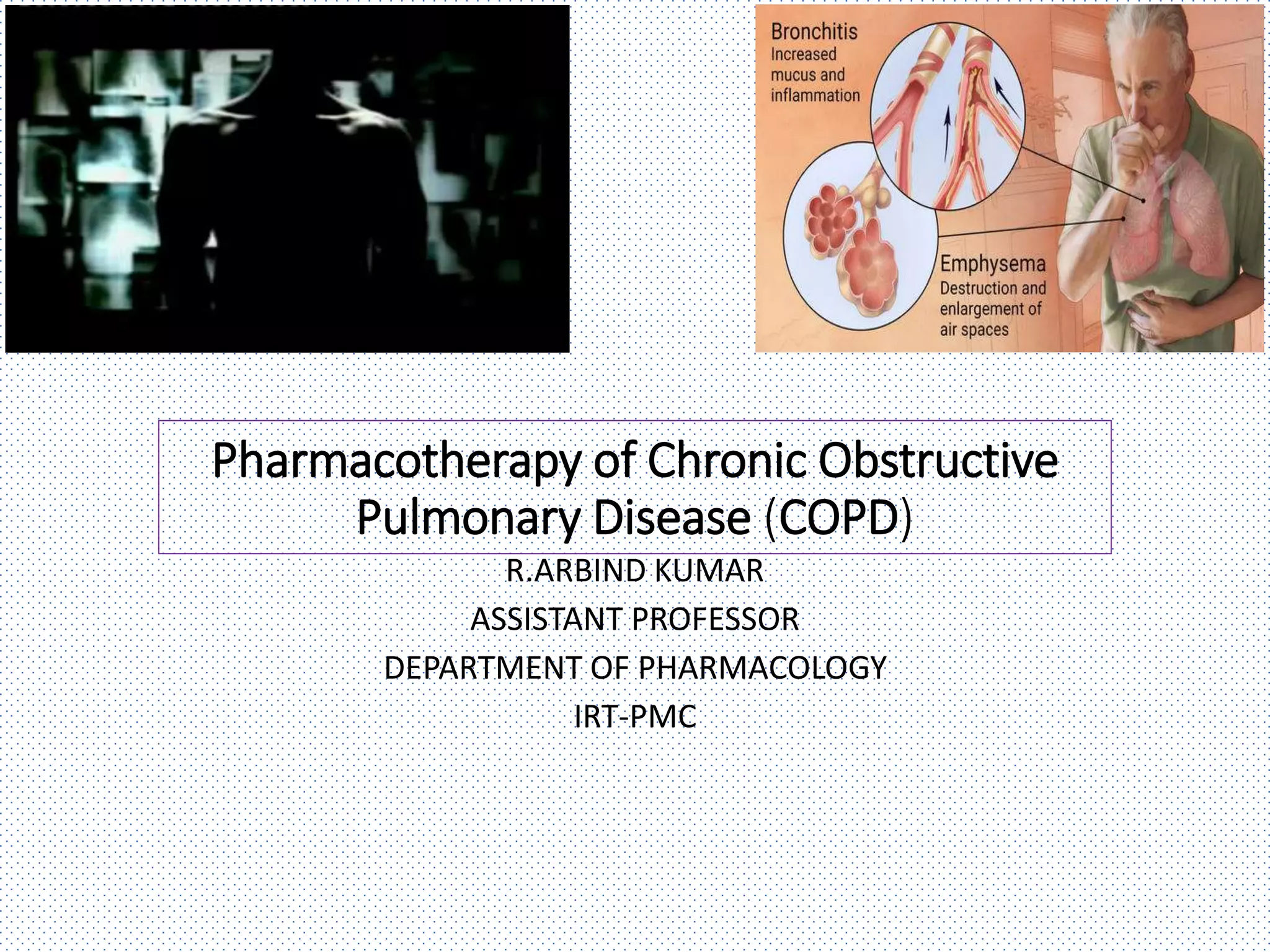 Bronchitis
Increased mucus and inflammation

Emphysema
Destruction and enlargement of air spaces

Pharmacotherapy of Chronic Obstructive Pulmonary Disease (COPD)

R.ARBIND KUMAR

ASSISTANT PROFESSOR

DEPARTMENT OF PHARMACOLOGY

IRT-PMC